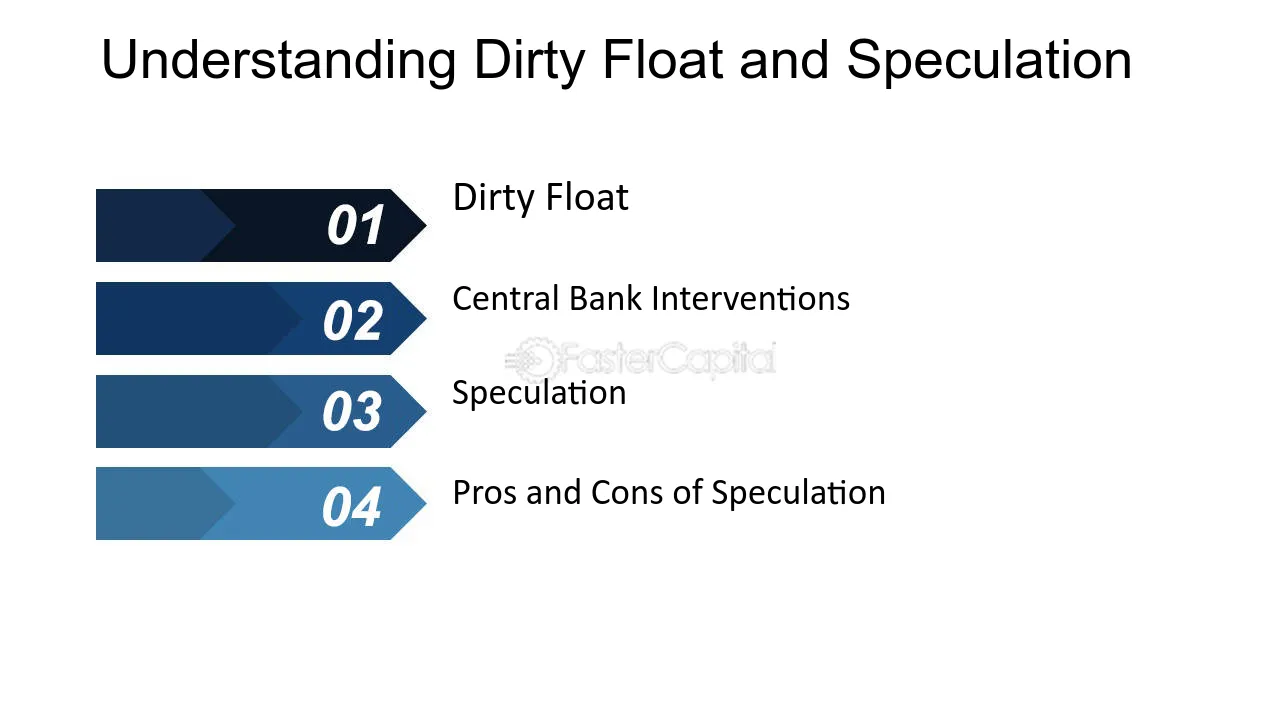 Understanding Dirty Float and Speculation

01
Dirty Float

02
Central Bank Interventions

03
Speculation

04
Pros and Cons of Speculation

FasterCapital